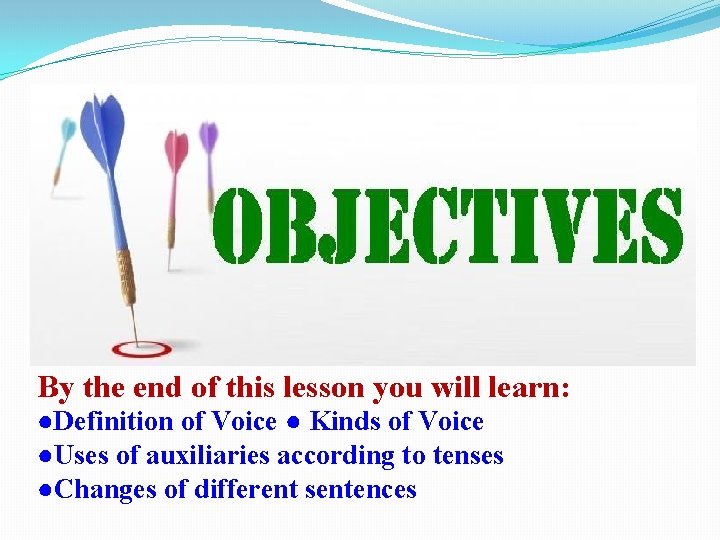 OBJECTIVES

By the end of this lesson you will learn:
●Definition of Voice ● Kinds of Voice
●Uses of auxiliaries according to tenses
●Changes of different sentences